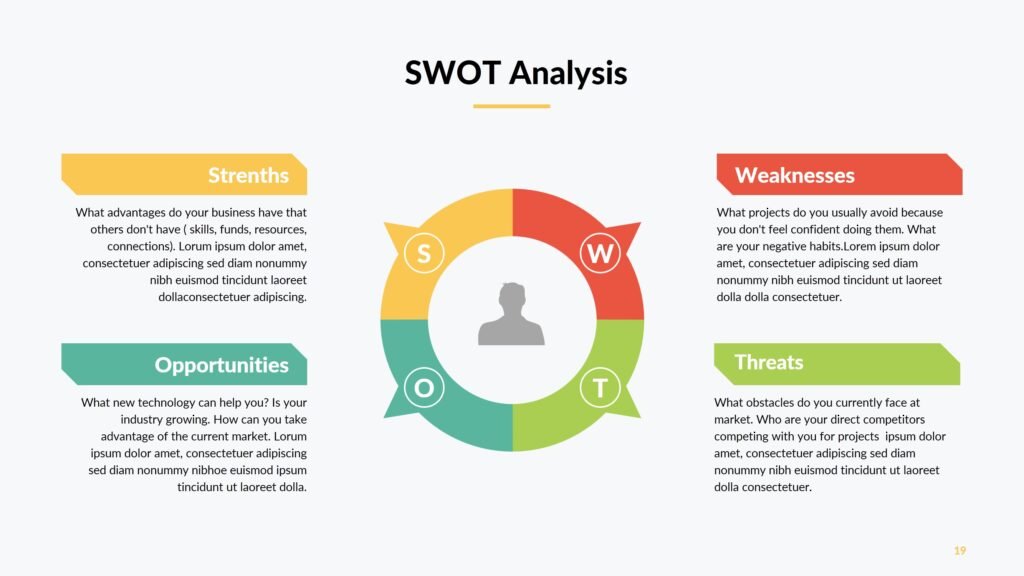 SWOT Analysis

Strenths

What advantages do your business have that others don't have ( skills, funds, resources, connections). Lorum ipsum dolor amet, consectetuer adipiscing sed diam nonummy nibh euismod tincidunt laoreet dollaconsectetuer adipiscing.

Opportunities

What new technology can help you? Is your industry growing. How can you take advantage of the current market. Lorum ipsum dolor amet, consectetuer adipiscing sed diam nonummy nibhoe euismod ipsum tincidunt ut laoreet dolla.

S

W

O

T

Weaknesses

What projects do you usually avoid because you don't feel confident doing them. What are your negative habits.Lorem ipsum dolor amet, consectetuer adipiscing sed diam nonummy nibh euismod tincidunt ut laoreet dolla dolla consectetuer.

Threats

What obstacles do you currently face at market. Who are your direct competitors competing with you for projects ipsum dolor amet, consectetuer adipiscing sed diam nonummy nibh euismod tincidunt ut laoreet dolla consectetuer.

19